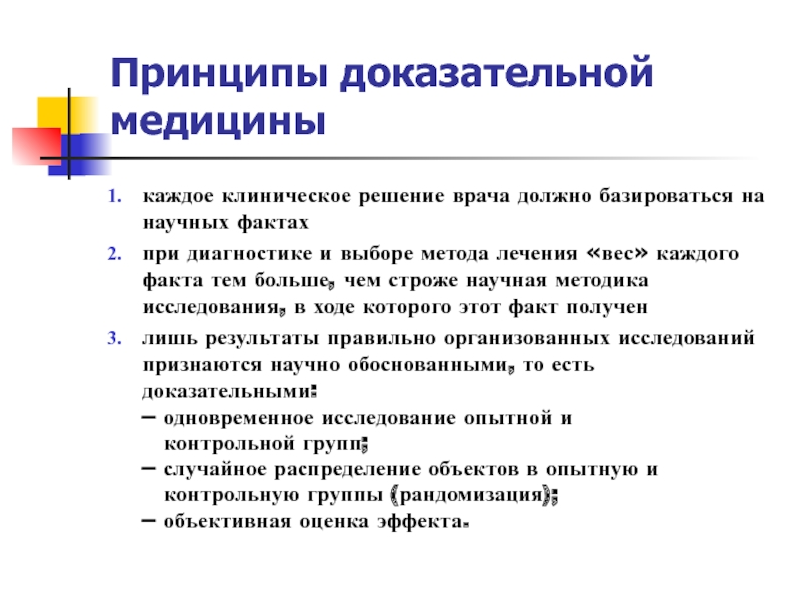 Принципы доказательной медицины

1. каждое клиническое решение врача должно базироваться на научных фактах
2. при диагностике и выборе метода лечения «вес» каждого факта тем больше, чем строже научная методика исследования, в ходе которого этот факт получен
3. лишь результаты правильно организованных исследований признаются научно обоснованными, то есть доказательными:
– одновременное исследование опытной и контрольной групп;
– случайное распределение объектов в опытную и контрольную группы (рандомизация);
– объективная оценка эффекта.